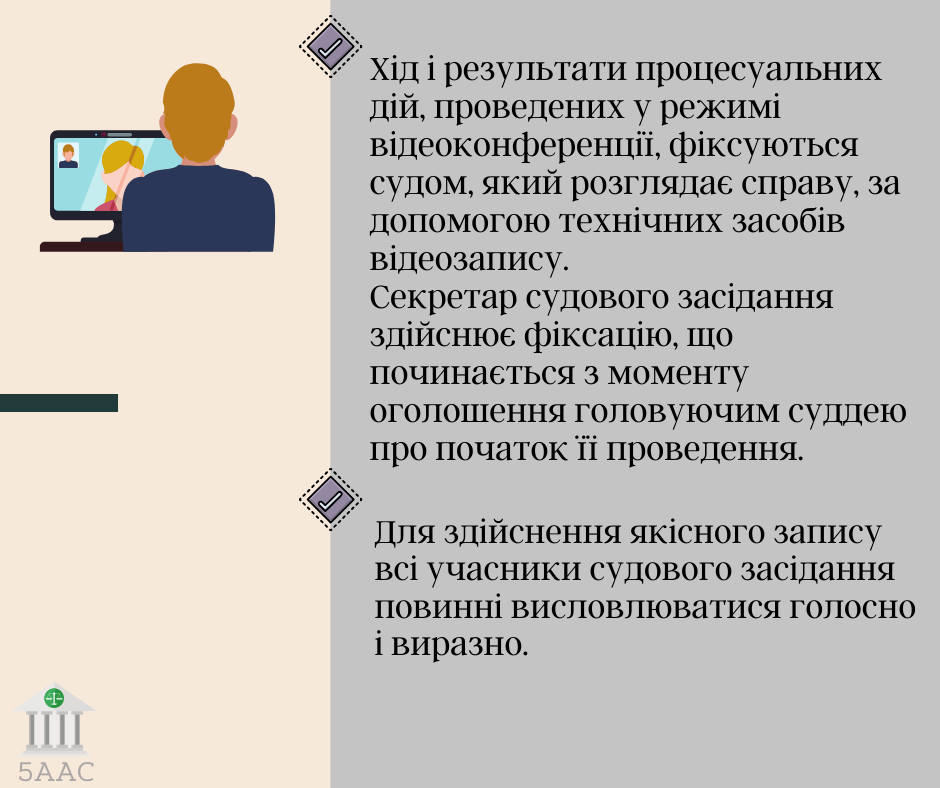 Хід і результати процесуальних дій, проведених у режимі відеоконференції, фіксуються судом, який розглядає справу, за допомогою технічних засобів відеозапису.
Секретар судового засідання здійснює фіксацію, що починається з моменту оголошення головуючим суддею про початок її проведення.

Для здійснення якісного запису всі учасники судового засідання повинні висловлюватися голосно і виразно.

5ААС